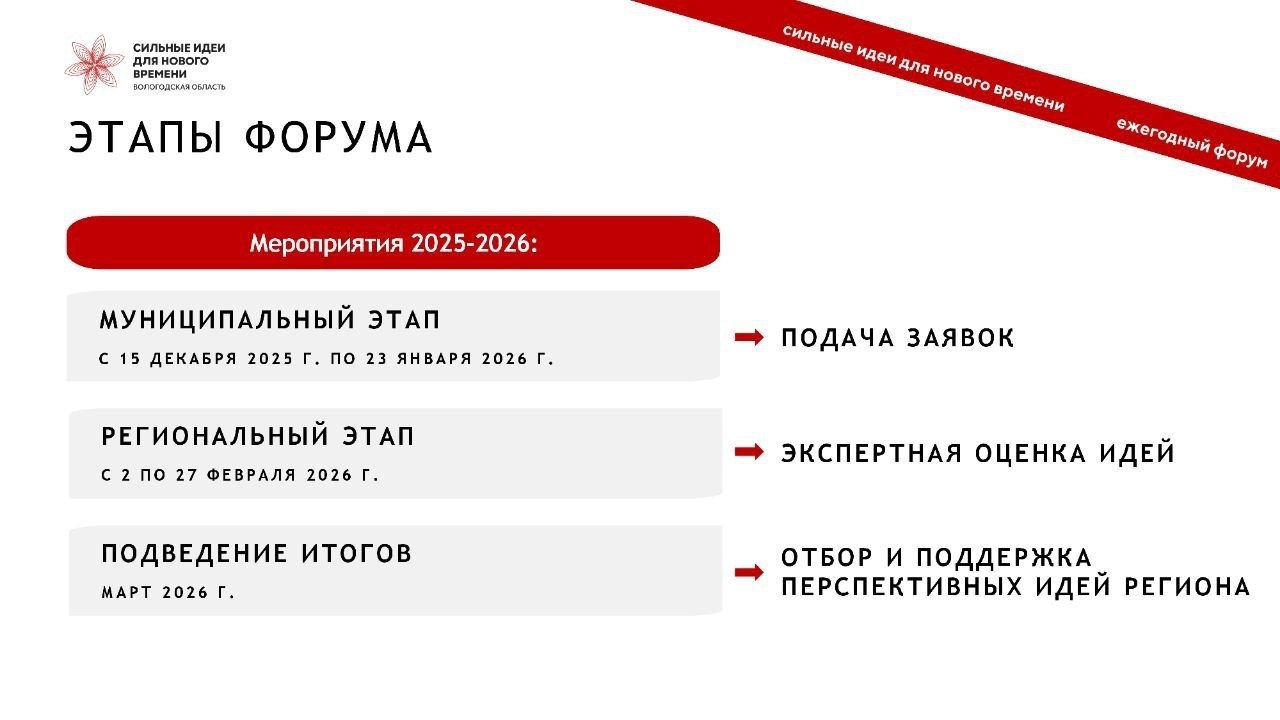 СИЛЬНЫЕ ИДЕИ ДЛЯ НОВОГО ВРЕМЕНИ
ВОЛОГОДСКАЯ ОБЛАСТЬ

сильные идеи для нового времени

ежегодный форум

ЭТАПЫ ФОРУМА

Мероприятия 2025-2026:

МУНИЦИПАЛЬНЫЙ ЭТАП
С 15 ДЕКАБРЯ 2025 Г. ПО 23 ЯНВАРЯ 2026 Г.

ПОДАЧА ЗАЯВОК

РЕГИОНАЛЬНЫЙ ЭТАП
С 2 ПО 27 ФЕВРАЛЯ 2026 Г.

ЭКСПЕРТНАЯ ОЦЕНКА ИДЕЙ

ПОДВЕДЕНИЕ ИТОГОВ
МАРТ 2026 Г.

ОТБОР И ПОДДЕРЖКА ПЕРСПЕКТИВНЫХ ИДЕЙ РЕГИОНА